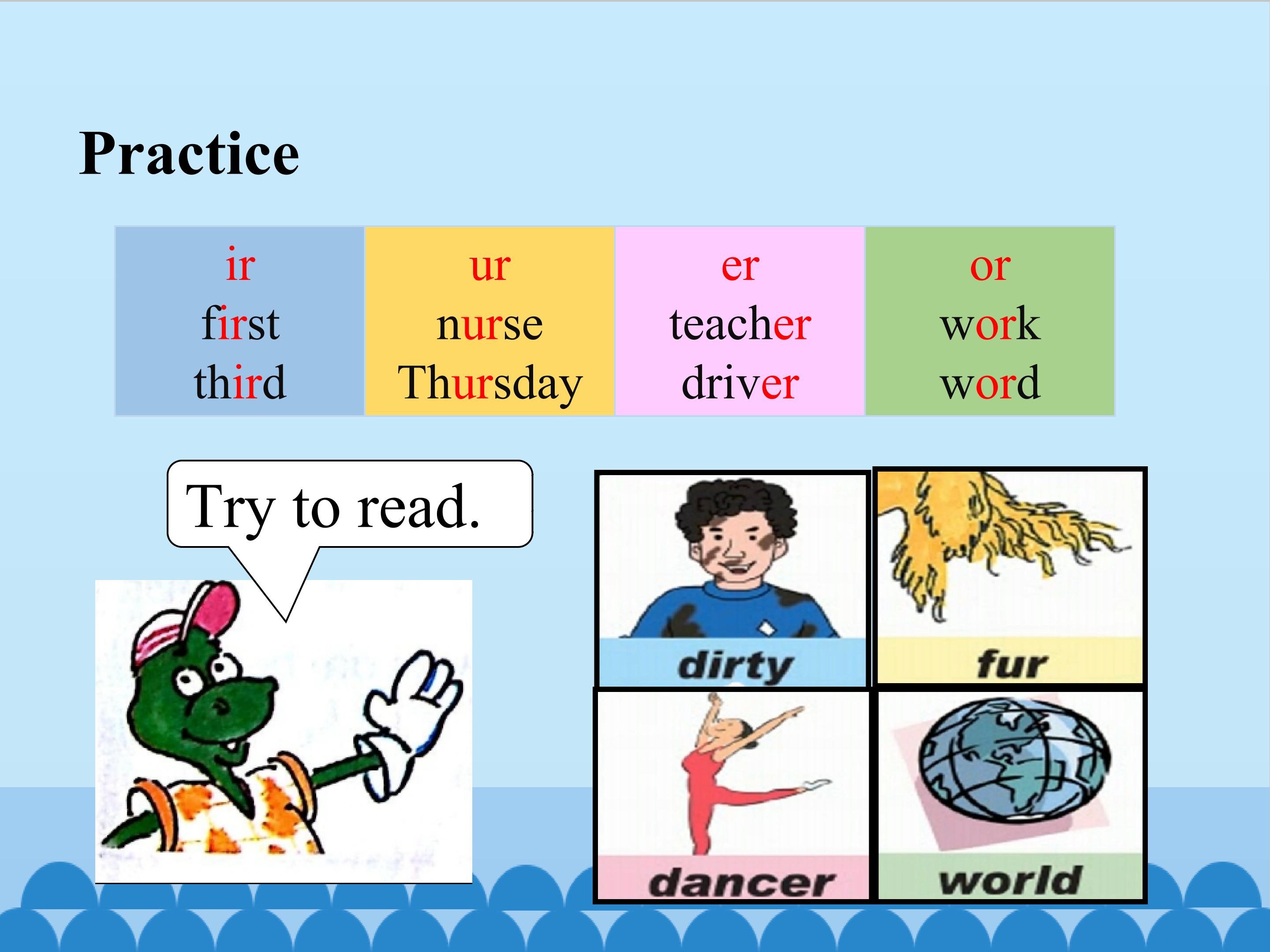 Practice

| ir | ur | er | or |
|---|---|---|---|
| first | nurse | teacher | work |
| third | Thursday | driver | word |

Try to read.

dirty

fur

dancer

world